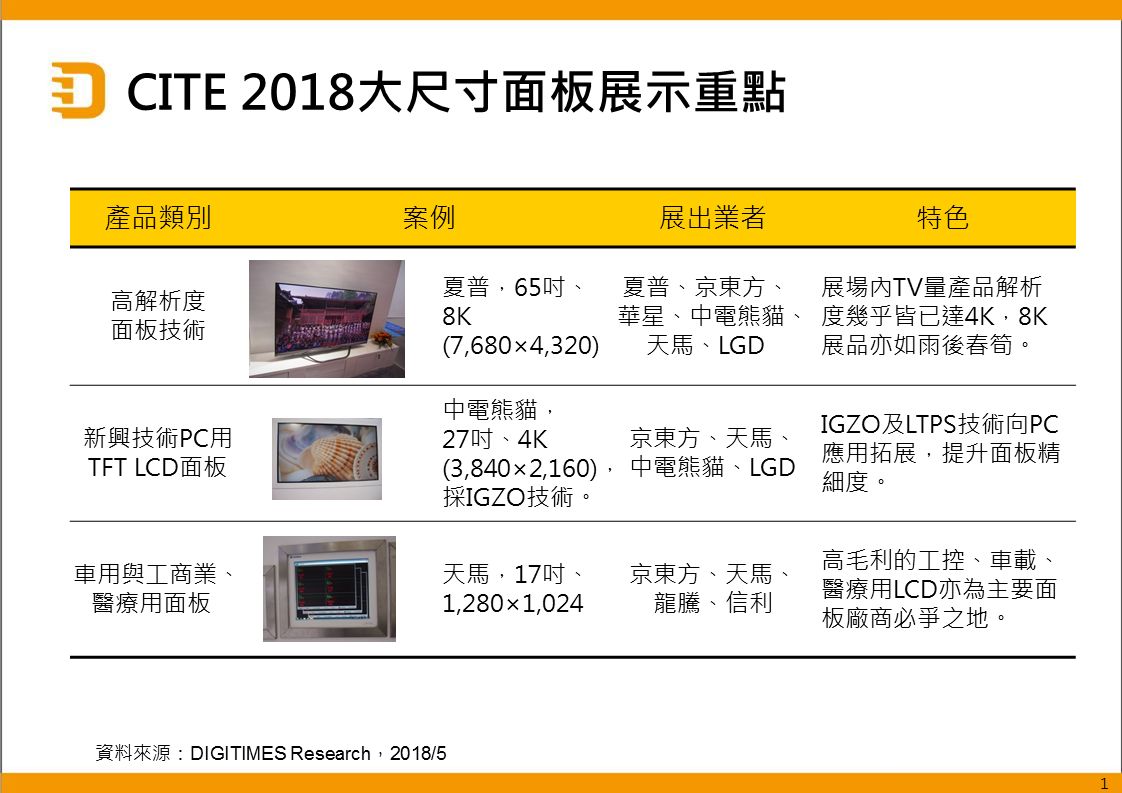 CITE 2018大尺寸面板展示重點

| 產品類別 | 案例 | 展出業者 | 特色 |
|---|---|---|---|
| 高解析度面板技術 | 夏普，65吋、8K (7,680×4,320) | 夏普、京東方、華星、中電熊貓、天馬、LGD | 展場內TV量產品解析度幾乎皆已達4K，8K展品亦如雨後春筍。 |
| 新興技術PC用TFT LCD面板 | 中電熊貓，27吋、4K (3,840×2,160)，採IGZO技術。 | 京東方、天馬、中電熊貓、LGD | IGZO及LTPS技術向PC應用拓展，提升面板精細度。 |
| 車用與工商業、醫療用面板 | 天馬，17吋、1,280×1,024 | 京東方、天馬、龍騰、信利 | 高毛利的工控、車載、醫療用LCD亦為主要面板廠商必爭之地。 |

資料來源：DIGITIMES Research，2018/5

1